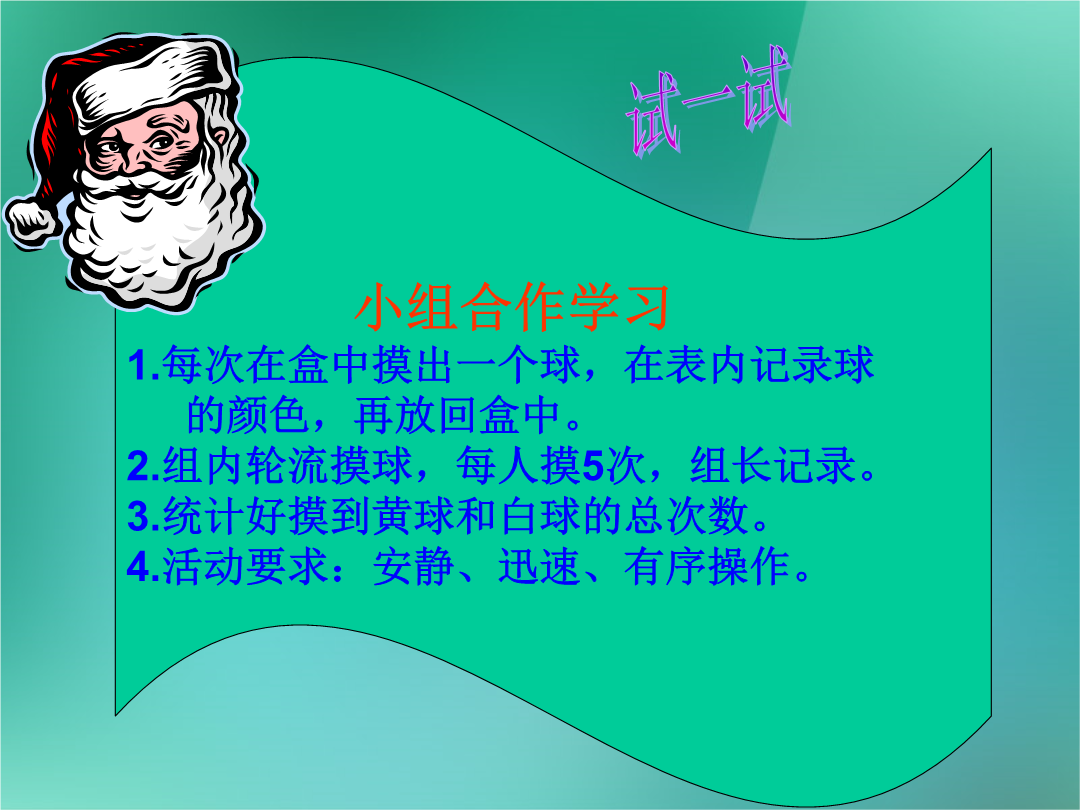 试一试

小组合作学习

1.每次在盒中摸出一个球，在表内记录球的颜色，再放回盒中。

2.组内轮流摸球，每人摸5次，组长记录。

3.统计好摸到黄球和白球的总次数。

4.活动要求：安静、迅速、有序操作。